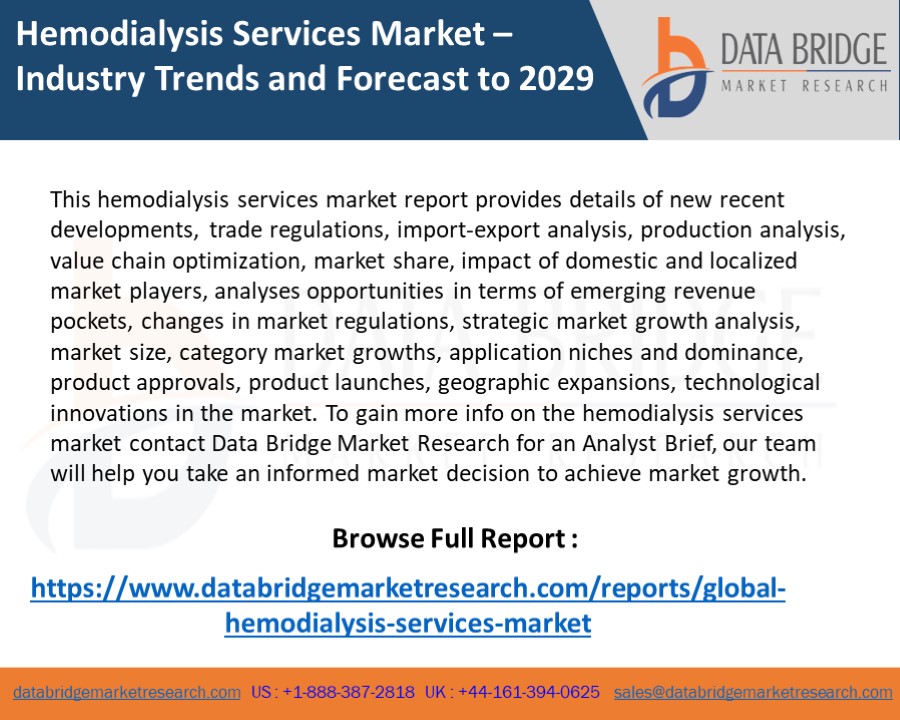 Hemodialysis Services Market – Industry Trends and Forecast to 2029

DATA BRIDGE
MARKET RESEARCH

This hemodialysis services market report provides details of new recent developments, trade regulations, import-export analysis, production analysis, value chain optimization, market share, impact of domestic and localized market players, analyses opportunities in terms of emerging revenue pockets, changes in market regulations, strategic market growth analysis, market size, category market growths, application niches and dominance, product approvals, product launches, geographic expansions, technological innovations in the market. To gain more info on the hemodialysis services market contact Data Bridge Market Research for an Analyst Brief, our team will help you take an informed market decision to achieve market growth.

Browse Full Report :

https://www.databridgemarketresearch.com/reports/global-hemodialysis-services-market

databridgemarketresearch.com US : +1-888-387-2818 UK : +44-161-394-0625 sales@databridgemarketresearch.com